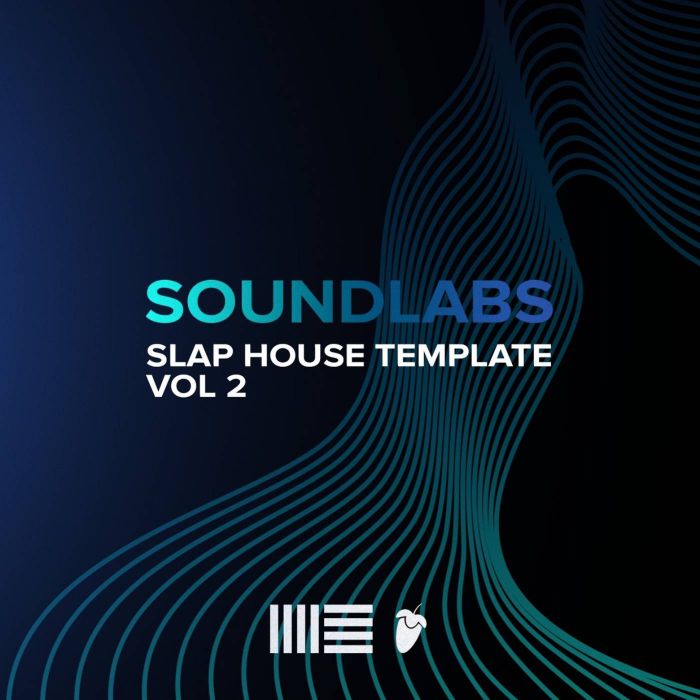 SOUNDLABS
SLAP HOUSE TEMPLATE
VOL 2